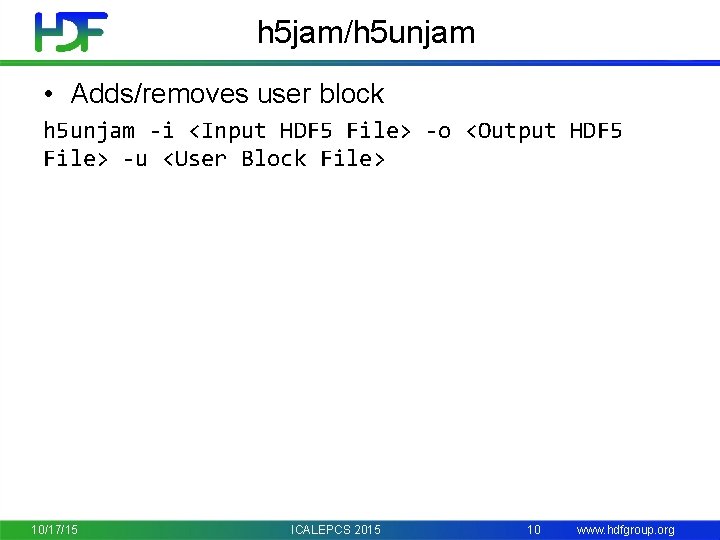 HDF

h5jam/h5unjam

• Adds/removes user block

h5unjam -i <Input HDF5 File> -o <Output HDF5 File> -u <User Block File>

10/17/15 ICALEPCS 2015 10 www.hdfgroup.org